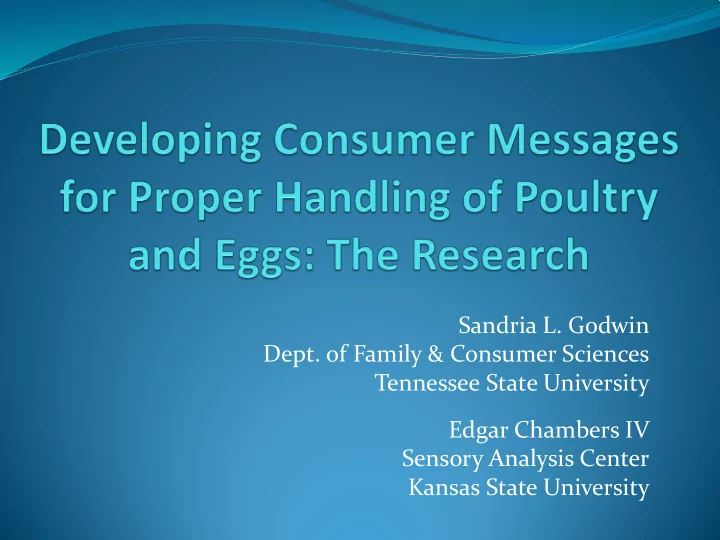 Developing Consumer Messages for Proper Handling of Poultry and Eggs: The Research

Sandria L. Godwin
Dept. of Family & Consumer Sciences
Tennessee State University

Edgar Chambers IV
Sensory Analysis Center
Kansas State University